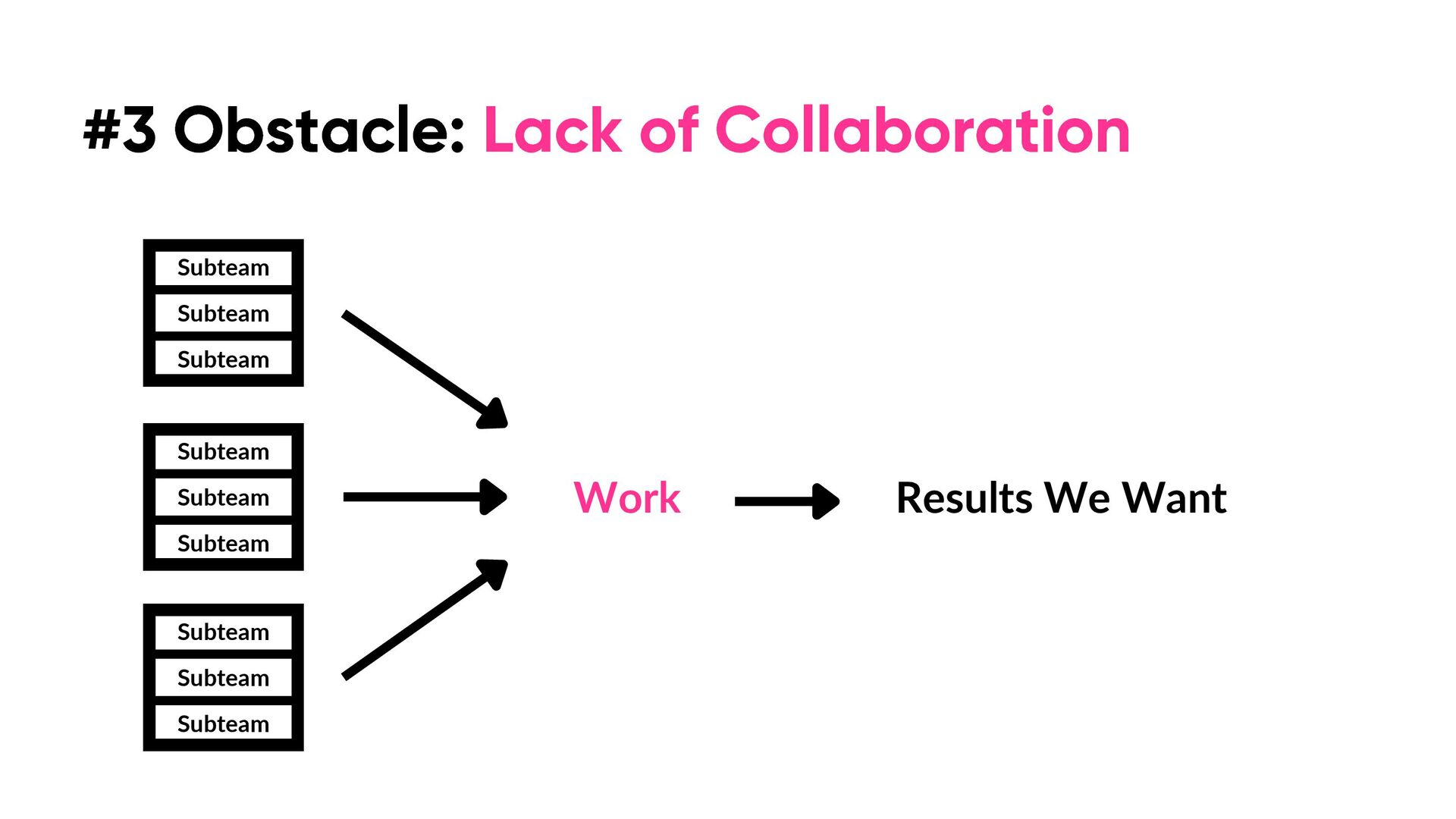 #3 Obstacle: Lack of Collaboration

Subteam
Subteam
Subteam

Subteam
Subteam
Subteam

Subteam
Subteam
Subteam

Work

Results We Want